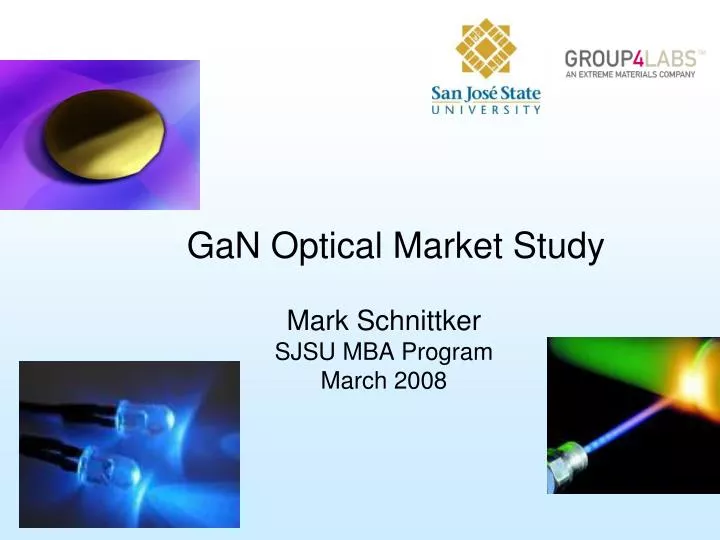 San José State
UNIVERSITY

GROUP4LABS™
AN EXTREME MATERIALS COMPANY

GaN Optical Market Study

Mark Schnittker
SJSU MBA Program
March 2008